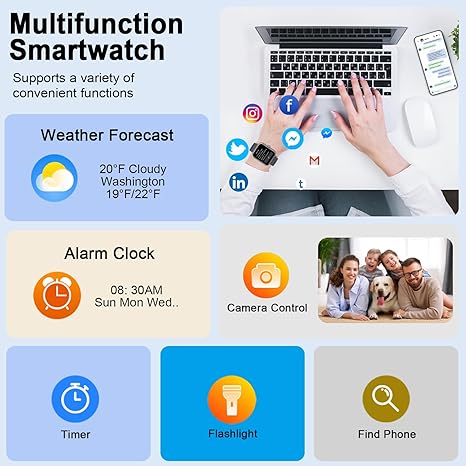 Multifunction Smartwatch

Supports a variety of convenient functions

Weather Forecast

20°F Cloudy
Washington
19°F/22°F

Alarm Clock

08: 30AM
Sun Mon Wed..

Camera Control

Timer

Flashlight

Find Phone